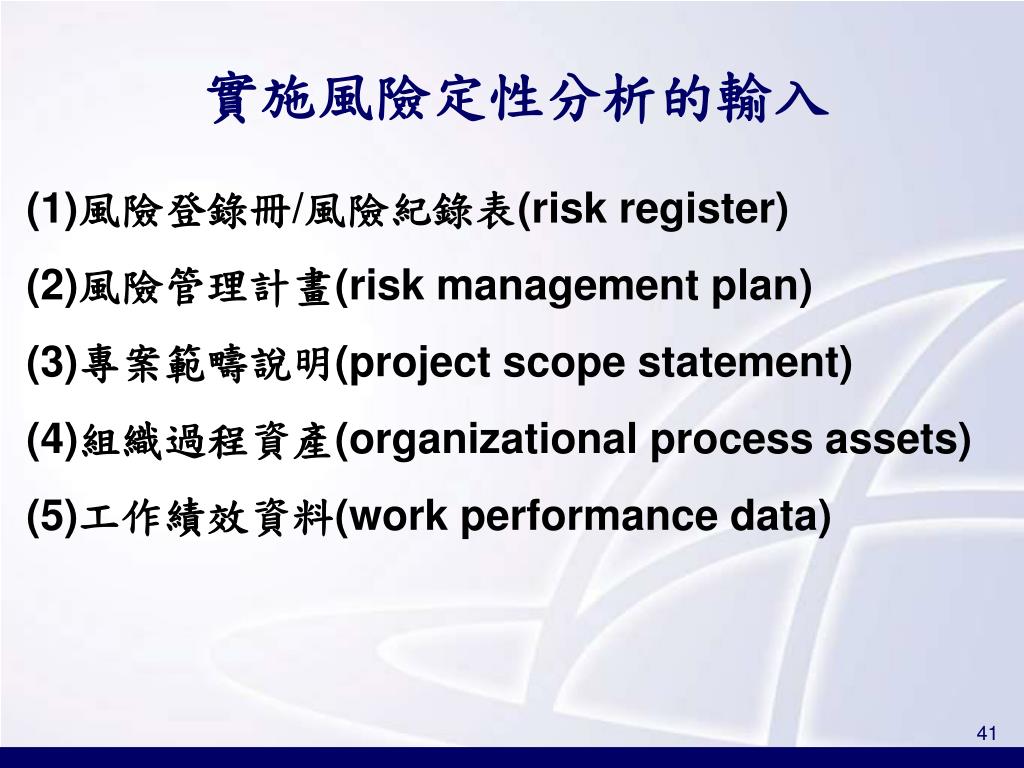 實施風險定性分析的輸入

(1)風險登錄冊/風險紀錄表(risk register)

(2)風險管理計畫(risk management plan)

(3)專案範疇說明(project scope statement)

(4)組織過程資產(organizational process assets)

(5)工作績效資料(work performance data)

41